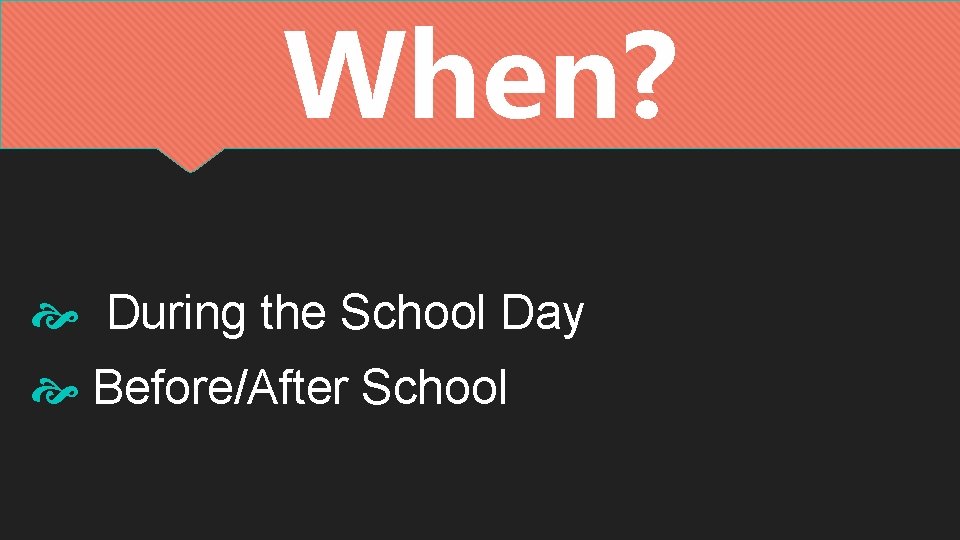 When?

During the School Day
Before/After School